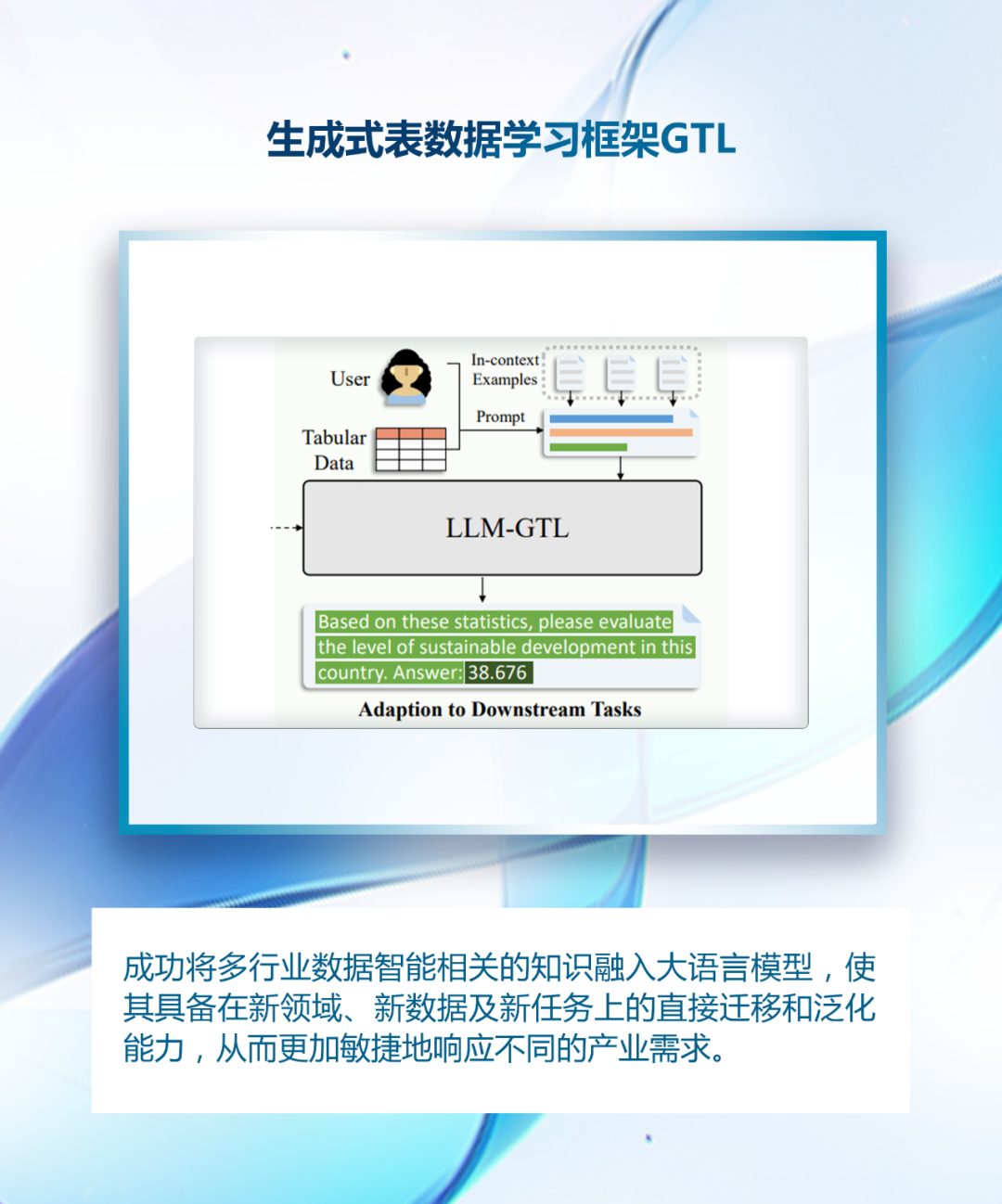 生成式表数据学习框架GTL

User

In-context Examples

Prompt

Tabular Data

LLM-GTL

Based on these statistics, please evaluate the level of sustainable development in this country. Answer: 38.676

Adaption to Downstream Tasks

成功将多行业数据智能相关的知识融入大语言模型，使其具备在新领域、新数据及新任务上的直接迁移和泛化能力，从而更加敏捷地响应不同的产业需求。